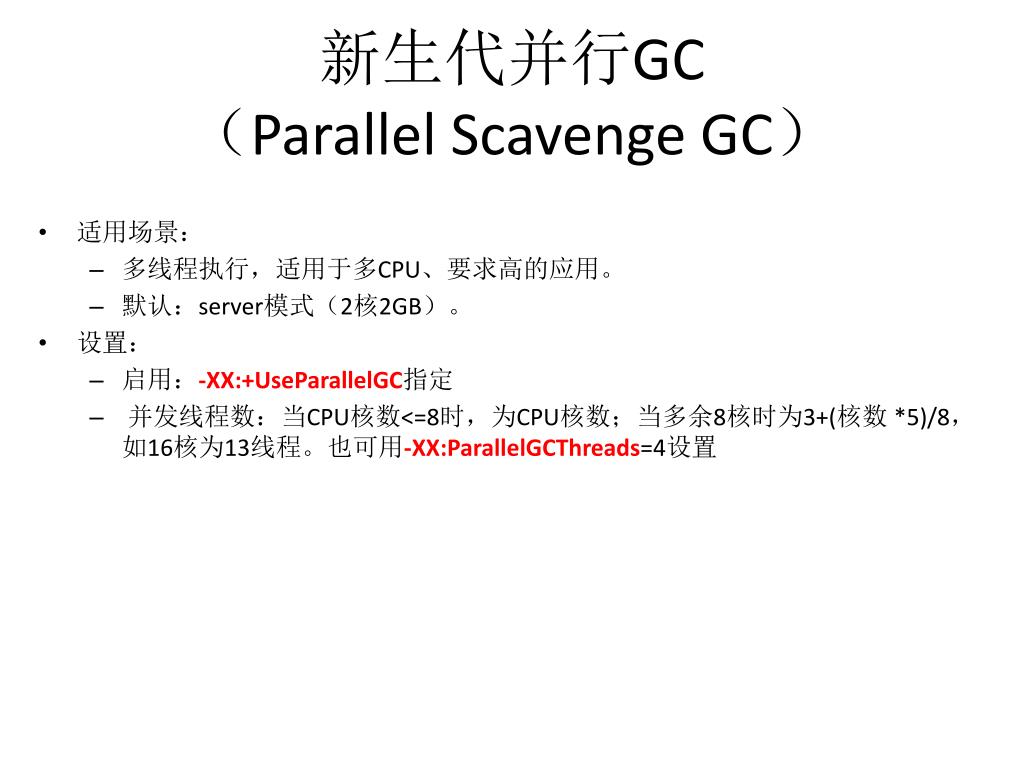 新生代并行GC
（Parallel Scavenge GC）

• 适用场景：
– 多线程执行，适用于多CPU、要求高的应用。
– 默认：server模式（2核2GB）。
• 设置：
– 启用：-XX:+UseParallelGC指定
– 并发线程数：当CPU核数<=8时，为CPU核数；当多余8核时为3+(核数 *5)/8，如16核为13线程。也可用-XX:ParallelGCThreads=4设置